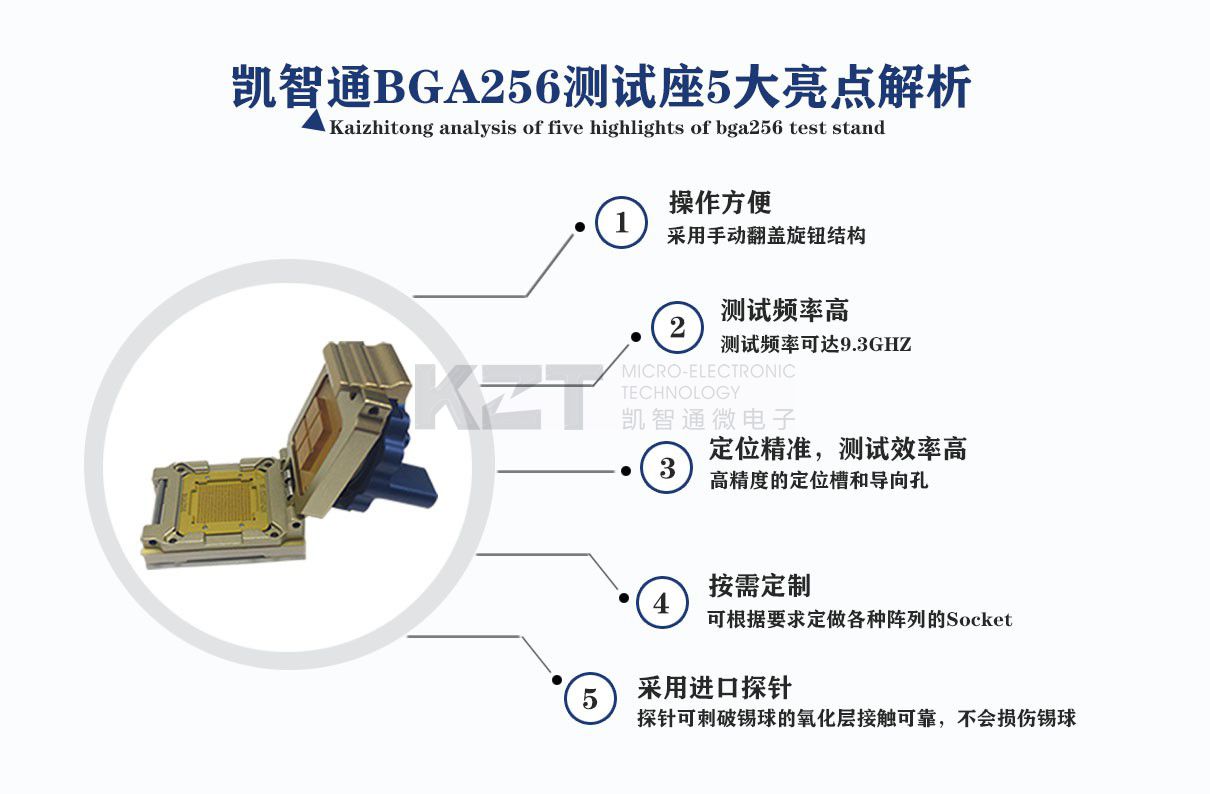 凯智通BGA256测试座5大亮点解析

Kaizhitong analysis of five highlights of bga256 test stand

1 操作方便
采用手动翻盖旋钮结构

2 测试频率高
测试频率可达9.3GHZ

KZT MICRO-ELECTRONIC TECHNOLOGY 凯智通微电子

3 定位精准，测试效率高
高精度的定位槽和导向孔

4 按需定制
可根据要求定做各种阵列的Socket

5 采用进口探针
探针可刺破锡球的氧化层接触可靠，不会损伤锡球